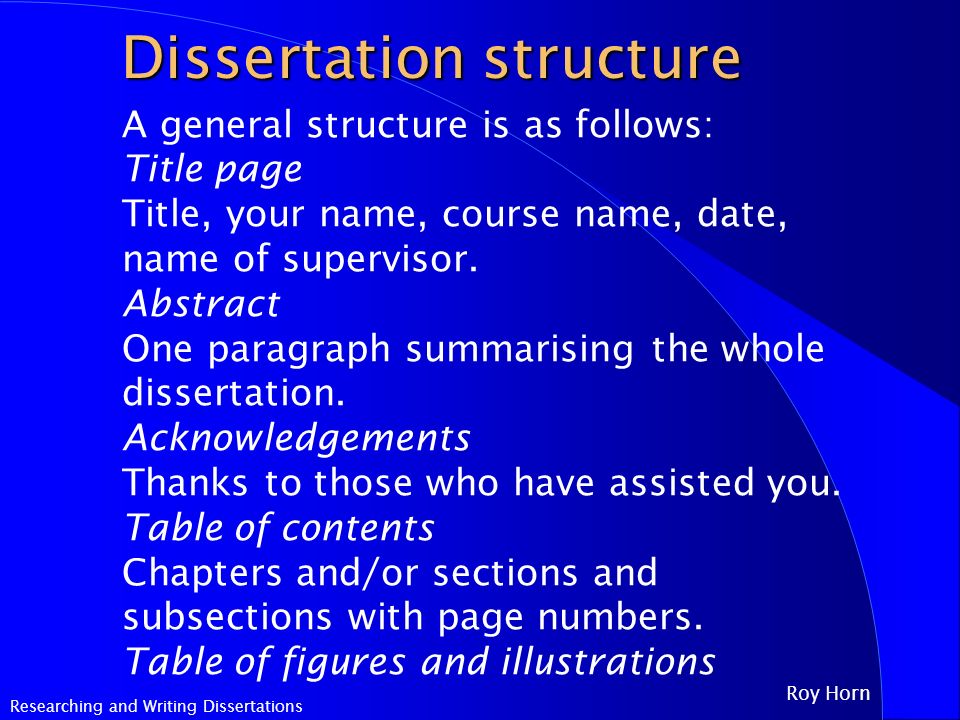 Dissertation structure

A general structure is as follows:

Title page

Title, your name, course name, date, name of supervisor.

Abstract

One paragraph summarising the whole dissertation.

Acknowledgements

Thanks to those who have assisted you.

Table of contents

Chapters and/or sections and subsections with page numbers.

Table of figures and illustrations

Researching and Writing Dissertations

Roy Horn